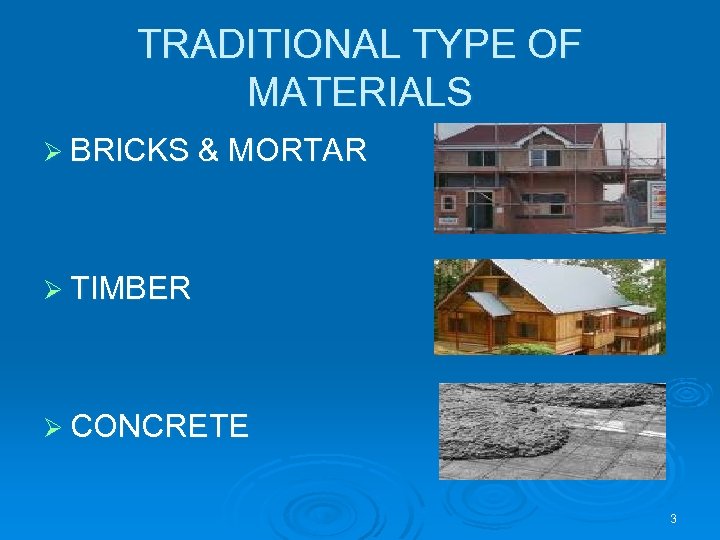 TRADITIONAL TYPE OF MATERIALS

➢ BRICKS & MORTAR

➢ TIMBER

➢ CONCRETE

3